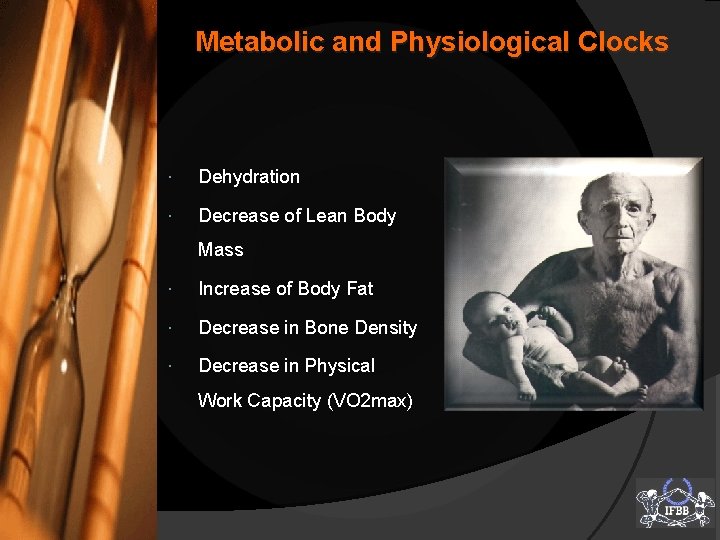 Metabolic and Physiological Clocks

· Dehydration
· Decrease of Lean Body Mass
· Increase of Body Fat
· Decrease in Bone Density
· Decrease in Physical Work Capacity (VO2max)

IFBB